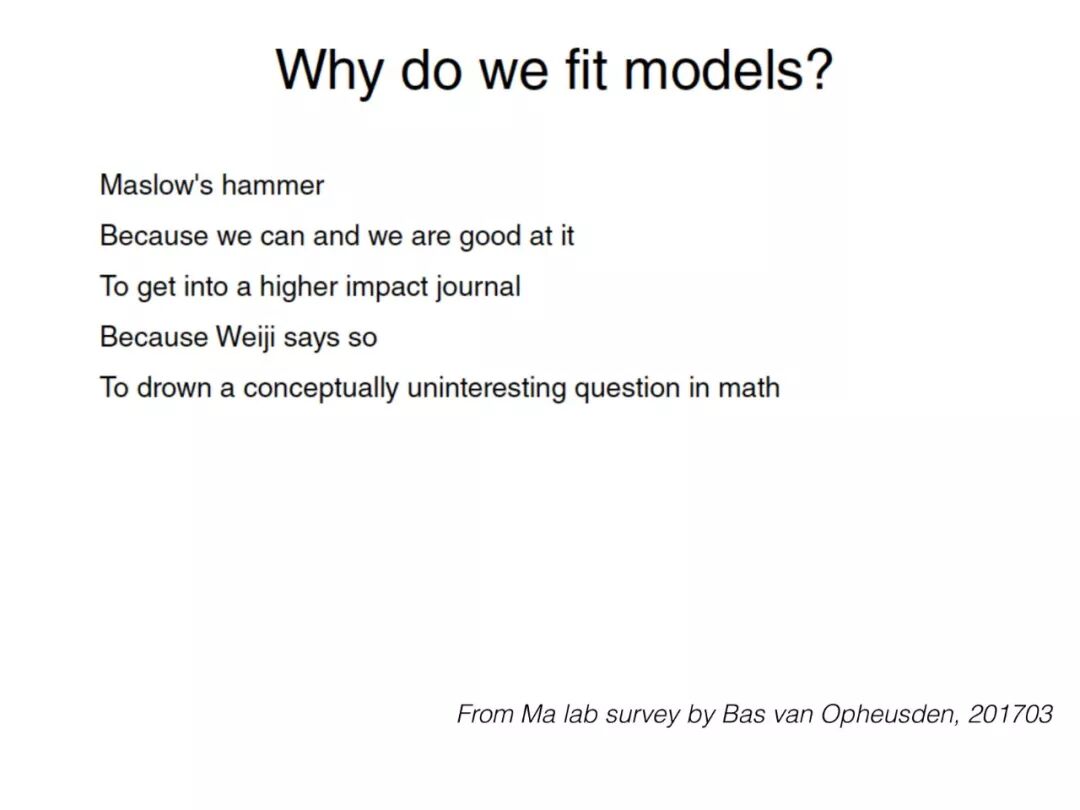 Why do we fit models?

Maslow's hammer

Because we can and we are good at it

To get into a higher impact journal

Because Weiji says so

To drown a conceptually uninteresting question in math

From Ma lab survey by Bas van Opheusden, 201703